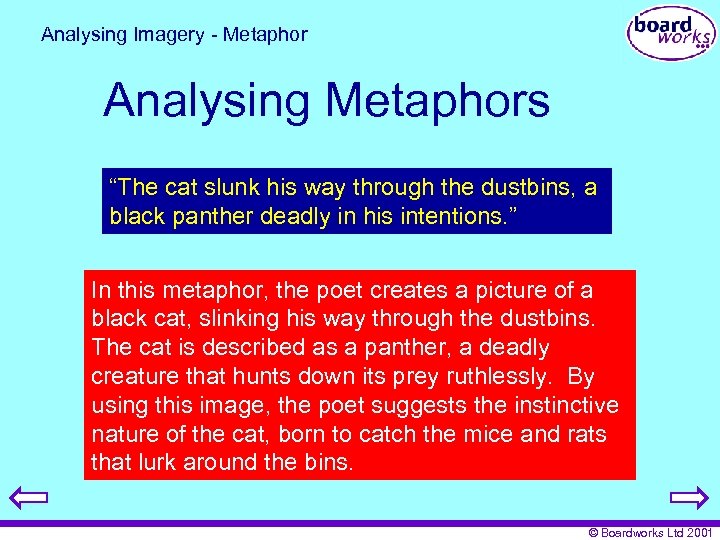 Analysing Imagery - Metaphor

board works

Analysing Metaphors

“The cat slunk his way through the dustbins, a black panther deadly in his intentions.”

In this metaphor, the poet creates a picture of a black cat, slinking his way through the dustbins. The cat is described as a panther, a deadly creature that hunts down its prey ruthlessly. By using this image, the poet suggests the instinctive nature of the cat, born to catch the mice and rats that lurk around the bins.

© Boardworks Ltd 2001